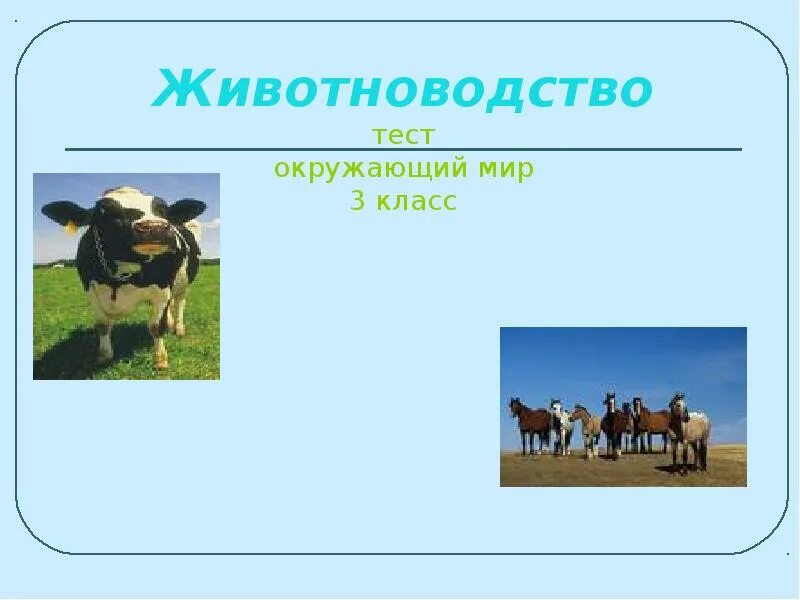 Животноводство

тест
окружающий мир
3 класс